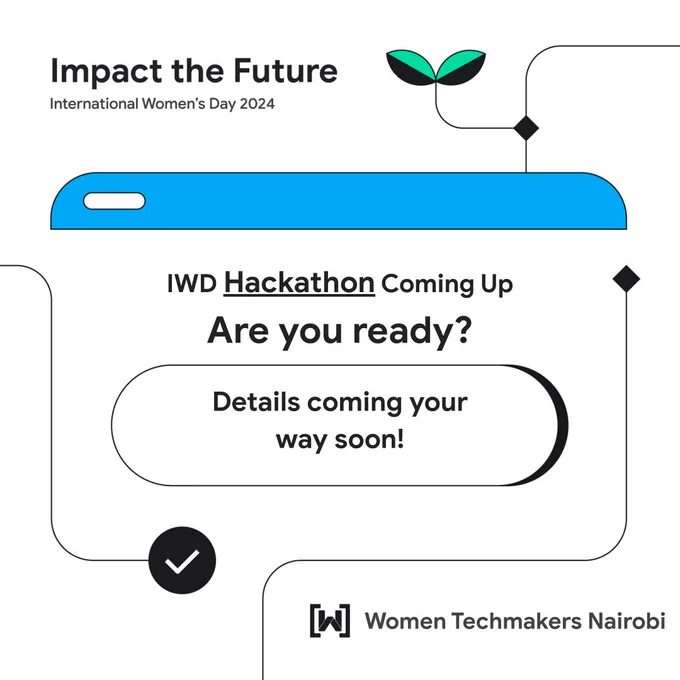 Impact the Future
International Women's Day 2024

IWD Hackathon Coming Up
Are you ready?

Details coming your way soon!

[W] Women Techmakers Nairobi